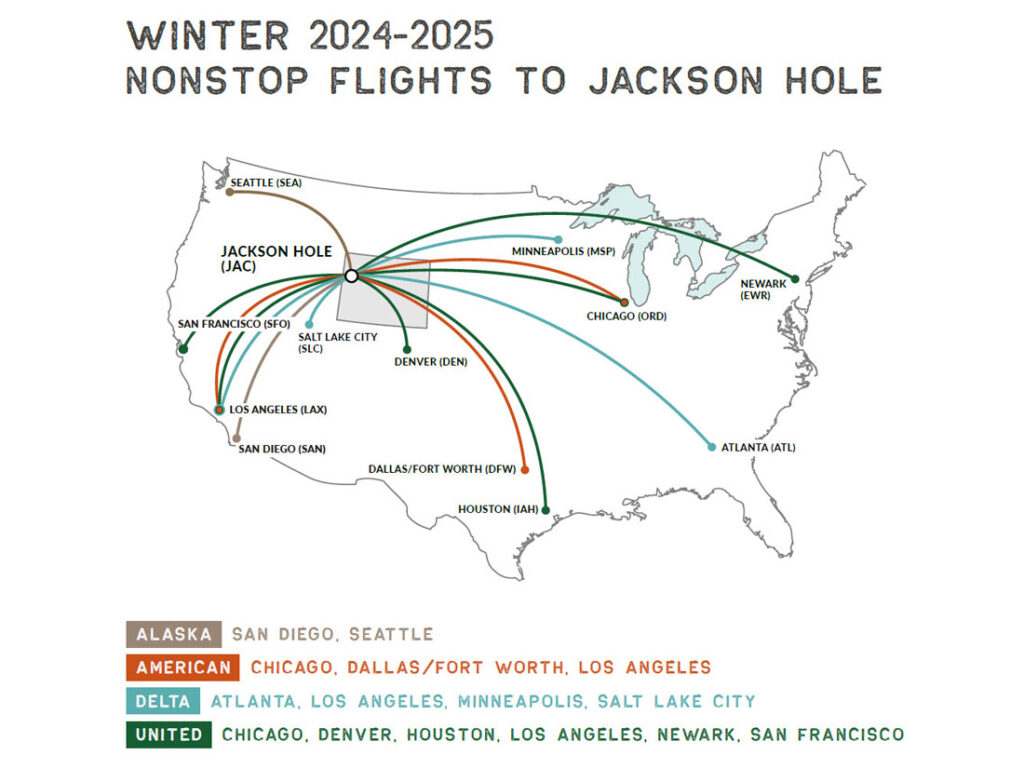 WINTER 2024-2025
NONSTOP FLIGHTS TO JACKSON HOLE

SEATTLE (SEA)

JACKSON HOLE (JAC)

MINNEAPOLIS (MSP)

NEWARK (EWR)

CHICAGO (ORD)

SAN FRANCISCO (SFO)

SALT LAKE CITY (SLC)

DENVER (DEN)

LOS ANGELES (LAX)

SAN DIEGO (SAN)

ATLANTA (ATL)

DALLAS/FORT WORTH (DFW)

HOUSTON (IAH)

ALASKA SAN DIEGO, SEATTLE
AMERICAN CHICAGO, DALLAS/FORT WORTH, LOS ANGELES
DELTA ATLANTA, LOS ANGELES, MINNEAPOLIS, SALT LAKE CITY
UNITED CHICAGO, DENVER, HOUSTON, LOS ANGELES, NEWARK, SAN FRANCISCO